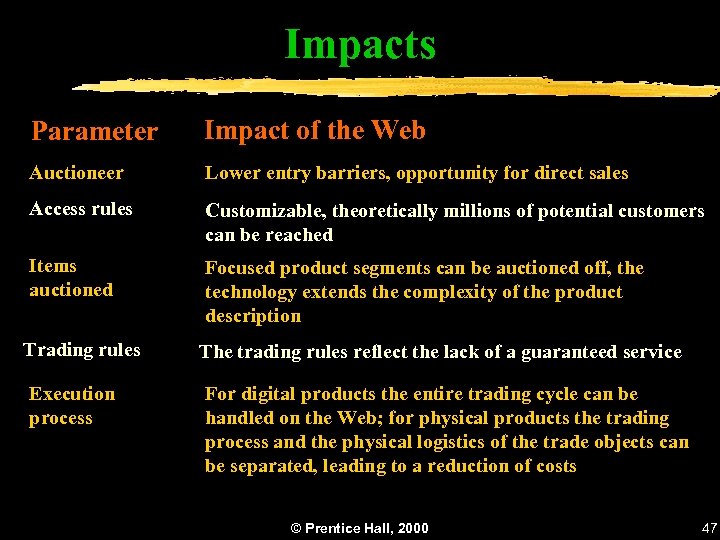 Impacts

| Parameter | Impact of the Web |
|---|---|
| Auctioneer | Lower entry barriers, opportunity for direct sales |
| Access rules | Customizable, theoretically millions of potential customers can be reached |
| Items auctioned | Focused product segments can be auctioned off, the technology extends the complexity of the product description |
| Trading rules | The trading rules reflect the lack of a guaranteed service |
| Execution process | For digital products the entire trading cycle can be handled on the Web; for physical products the trading process and the physical logistics of the trade objects can be separated, leading to a reduction of costs |

© Prentice Hall, 2000

47